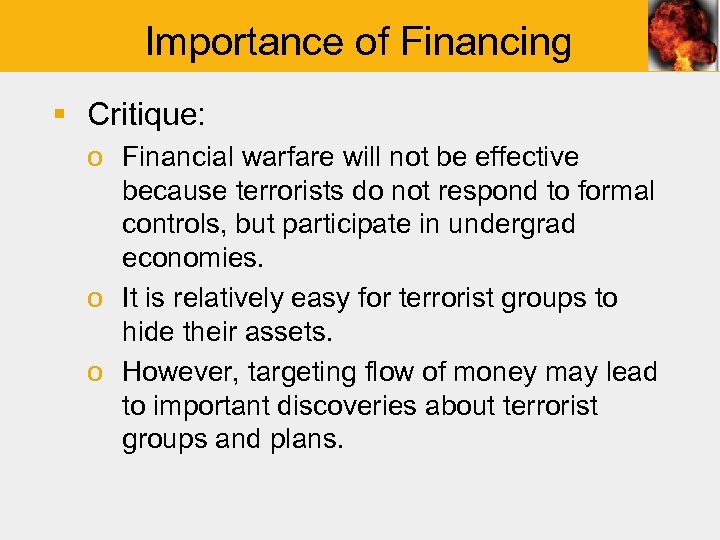 Importance of Financing

▪ Critique:

o Financial warfare will not be effective because terrorists do not respond to formal controls, but participate in undergrad economies.

o It is relatively easy for terrorist groups to hide their assets.

o However, targeting flow of money may lead to important discoveries about terrorist groups and plans.